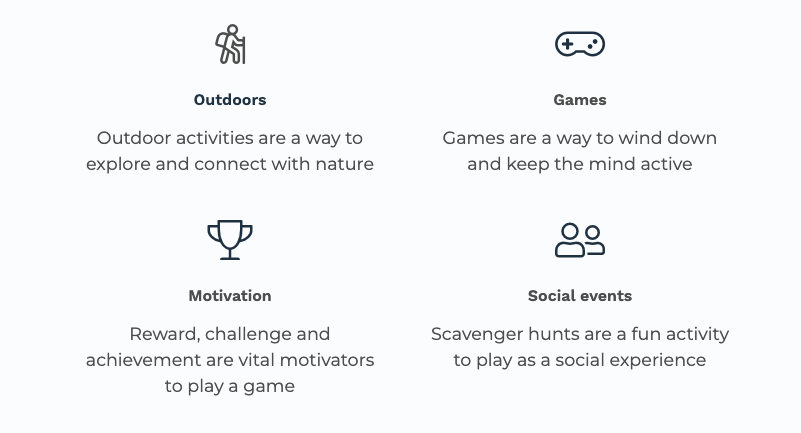 Outdoors

Outdoor activities are a way to explore and connect with nature

Games

Games are a way to wind down and keep the mind active

Motivation

Reward, challenge and achievement are vital motivators to play a game

Social events

Scavenger hunts are a fun activity to play as a social experience